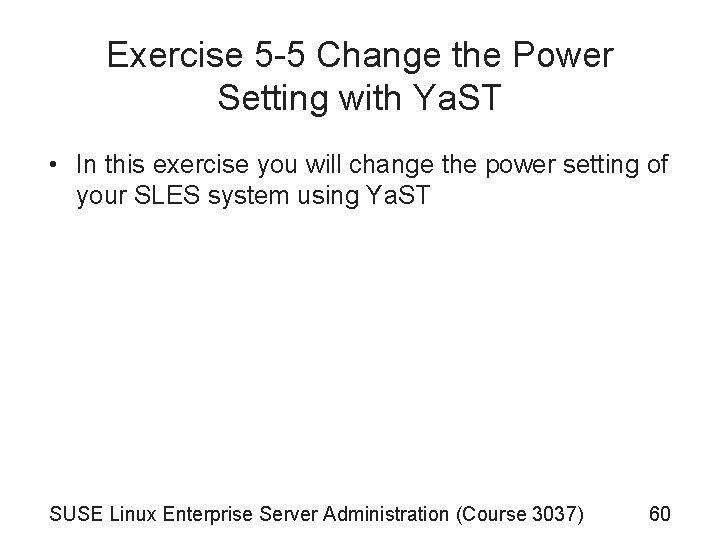 Exercise 5-5 Change the Power Setting with YaST

• In this exercise you will change the power setting of your SLES system using YaST

SUSE Linux Enterprise Server Administration (Course 3037) 60